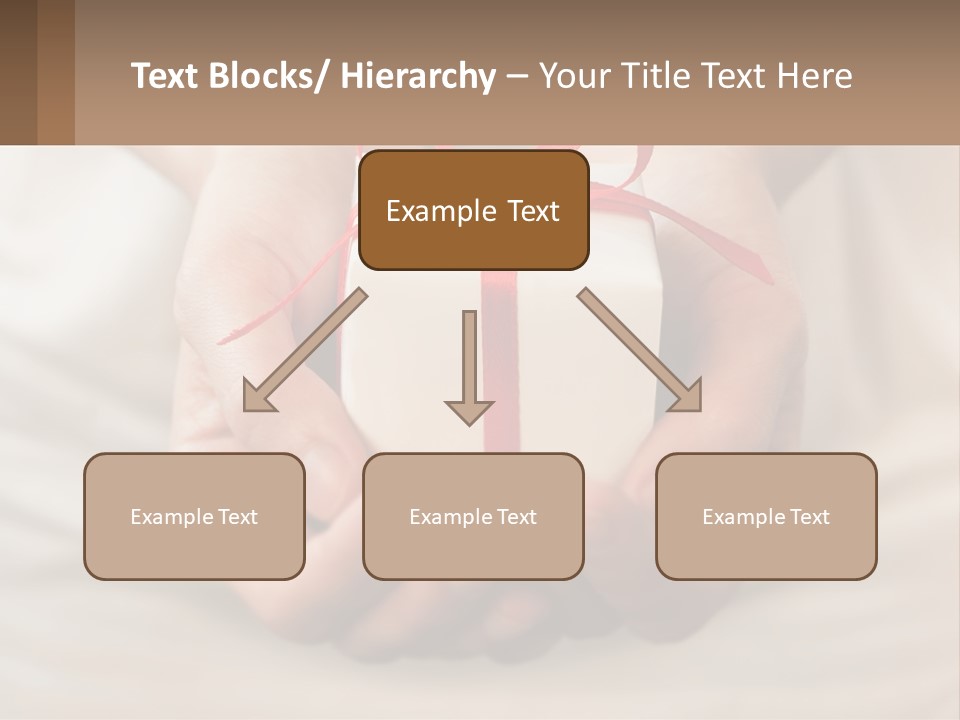 Text Blocks/ Hierarchy – Your Title Text Here

Example Text

Example Text

Example Text

Example Text